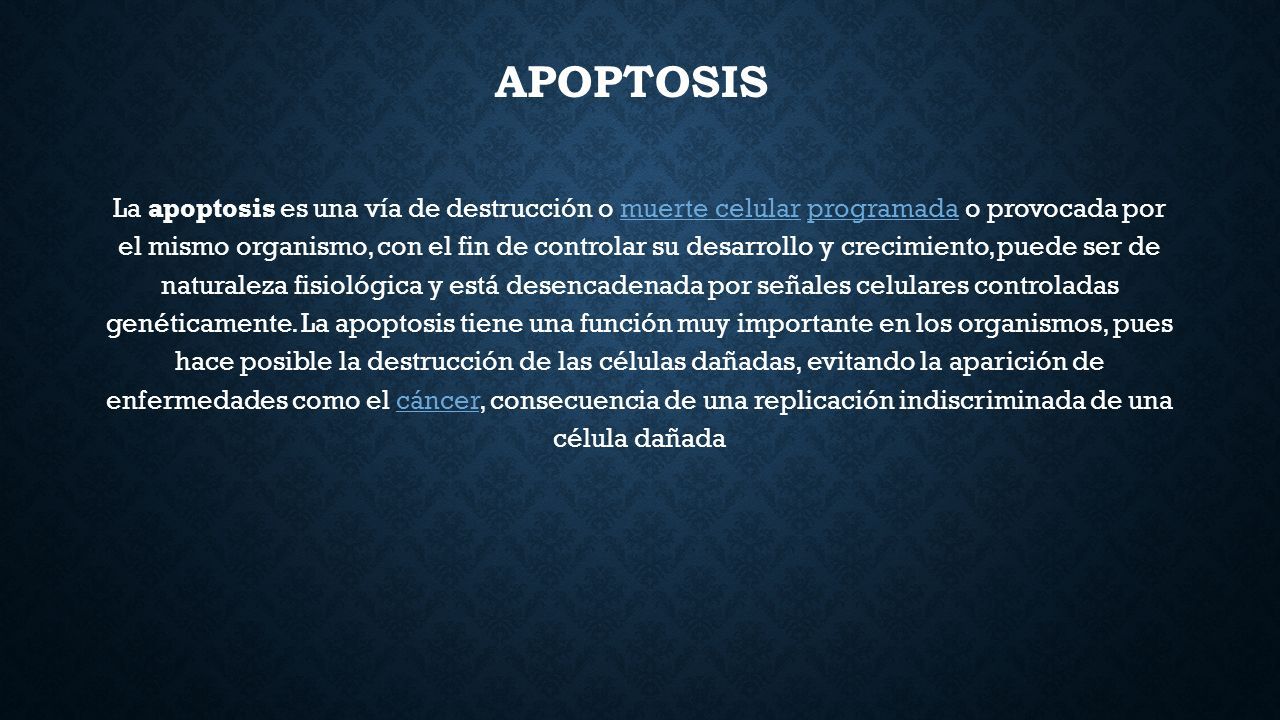 APOPTOSIS

La apoptosis es una vía de destrucción o muerte celular programada o provocada por el mismo organismo, con el fin de controlar su desarrollo y crecimiento, puede ser de naturaleza fisiológica y está desencadenada por señales celulares controladas genéticamente. La apoptosis tiene una función muy importante en los organismos, pues hace posible la destrucción de las células dañadas, evitando la aparición de enfermedades como el cáncer, consecuencia de una replicación indiscriminada de una célula dañada